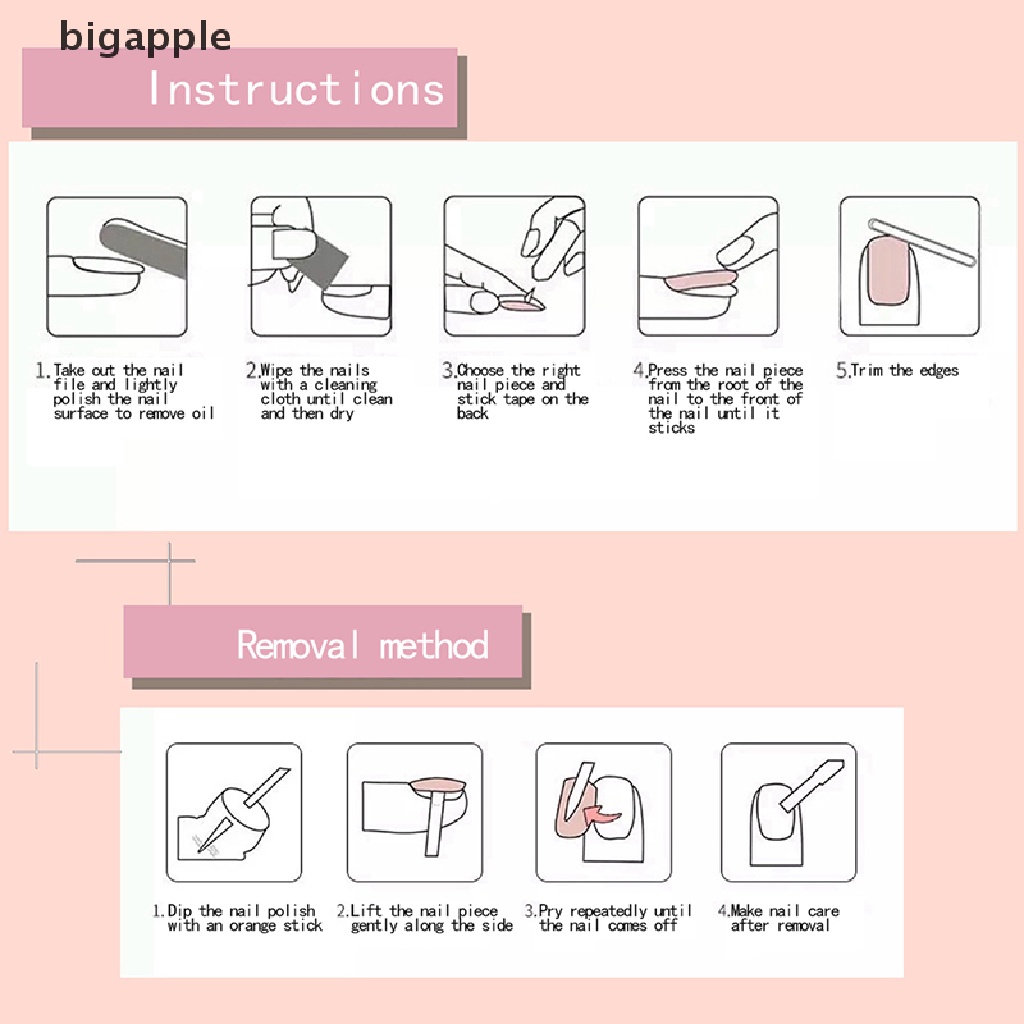 bigapple

Instructions

1. Take out the nail file and lightly polish the nail surface to remove oil

2. Wipe the nails with a cleaning cloth until clean and then dry

3. Choose the right nail piece and stick tape on the back

4. Press the nail piece from the root of the nail to the front of the nail until it sticks

5. Trim the edges

Removal method

1. Dip the nail polish with an orange stick

2. Lift the nail piece gently along the side

3. Pry repeatedly until the nail comes off

4. Make nail care after removal